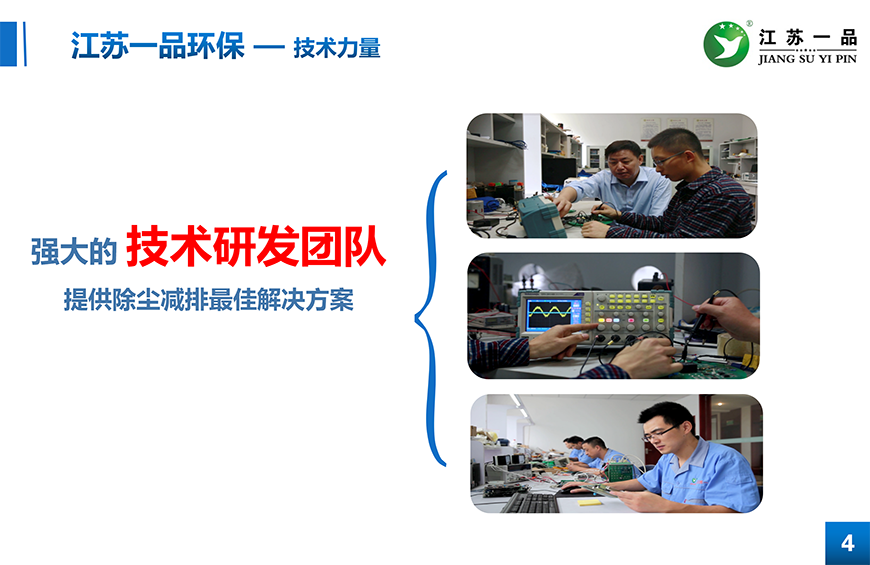 江苏一品环保 — 技术力量

江苏一品
JIANG SU YI PIN

强大的 技术研发团队

提供除尘减排最佳解决方案

4